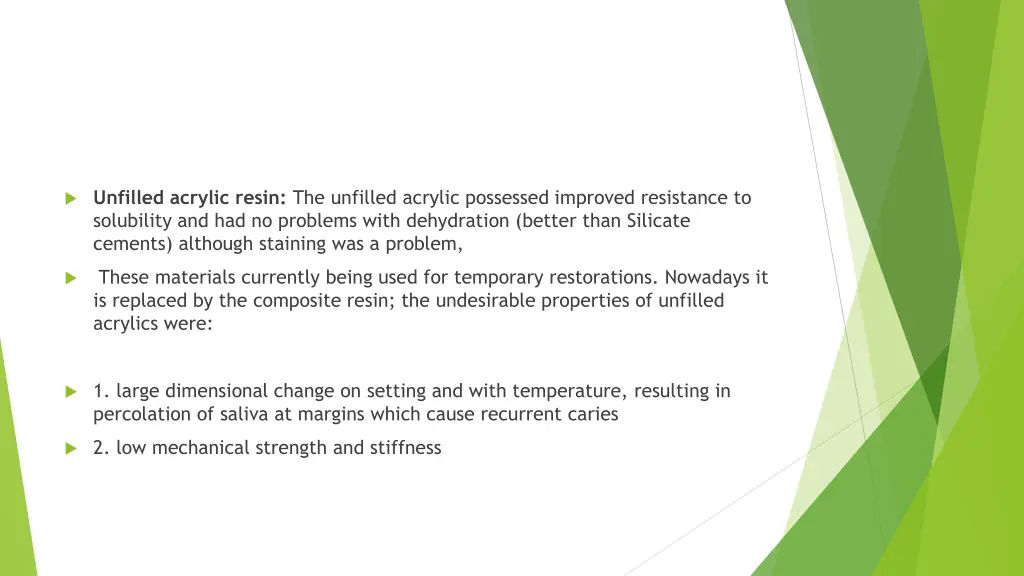 Unfilled acrylic resin: The unfilled acrylic possessed improved resistance to solubility and had no problems with dehydration (better than Silicate cements) although staining was a problem,

These materials currently being used for temporary restorations. Nowadays it is replaced by the composite resin; the undesirable properties of unfilled acrylics were:

1. large dimensional change on setting and with temperature, resulting in percolation of saliva at margins which cause recurrent caries

2. low mechanical strength and stiffness